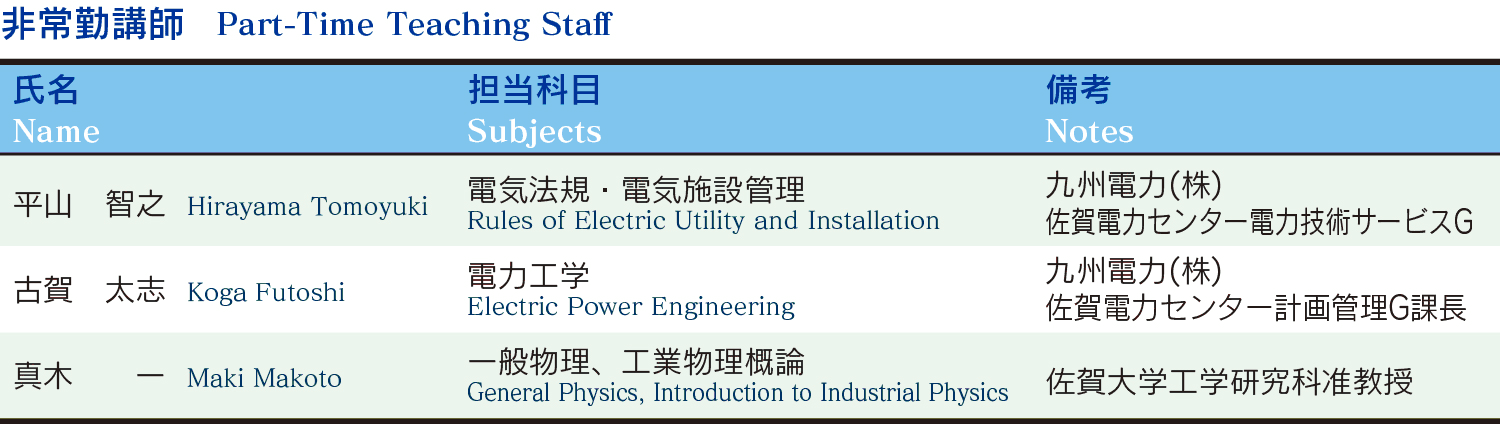 非常勤講師　Part-Time Teaching Staff

| 氏名 Name | 担当科目 Subjects | 備考 Notes |
|---|---|---|
| 平山　智之 Hirayama Tomoyuki | 電気法規・電気施設管理 Rules of Electric Utility and Installation | 九州電力(株) 佐賀電力センター電力技術サービスG |
| 古賀　太志 Koga Futoshi | 電力工学 Electric Power Engineering | 九州電力(株) 佐賀電力センター計画管理G課長 |
| 真木　一 Maki Makoto | 一般物理、工業物理概論 General Physics, Introduction to Industrial Physics | 佐賀大学工学研究科准教授 |